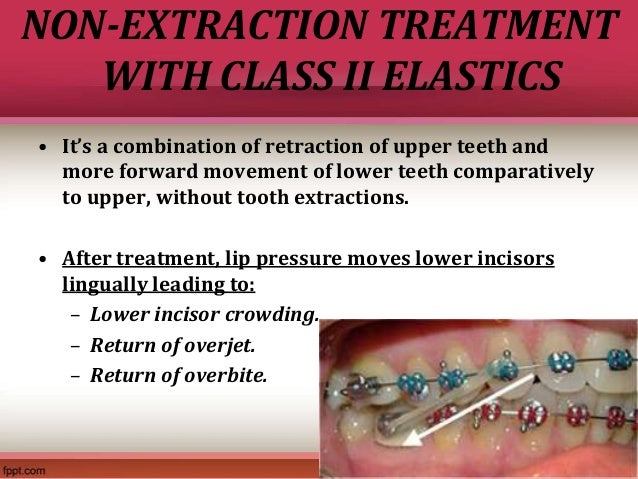 NON-EXTRACTION TREATMENT WITH CLASS II ELASTICS

• It's a combination of retraction of upper teeth and more forward movement of lower teeth comparatively to upper, without tooth extractions.

• After treatment, lip pressure moves lower incisors lingually leading to:
– Lower incisor crowding.
– Return of overjet.
– Return of overbite.

fppt.com